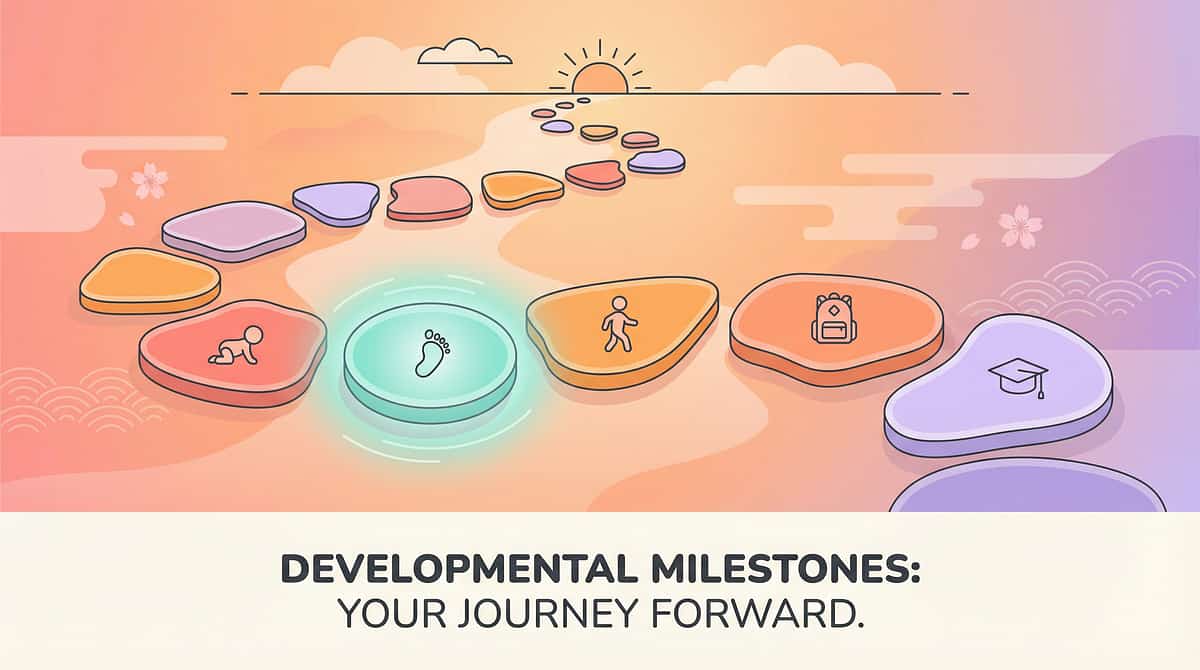 DEVELOPMENTAL MILESTONES:
YOUR JOURNEY FORWARD.